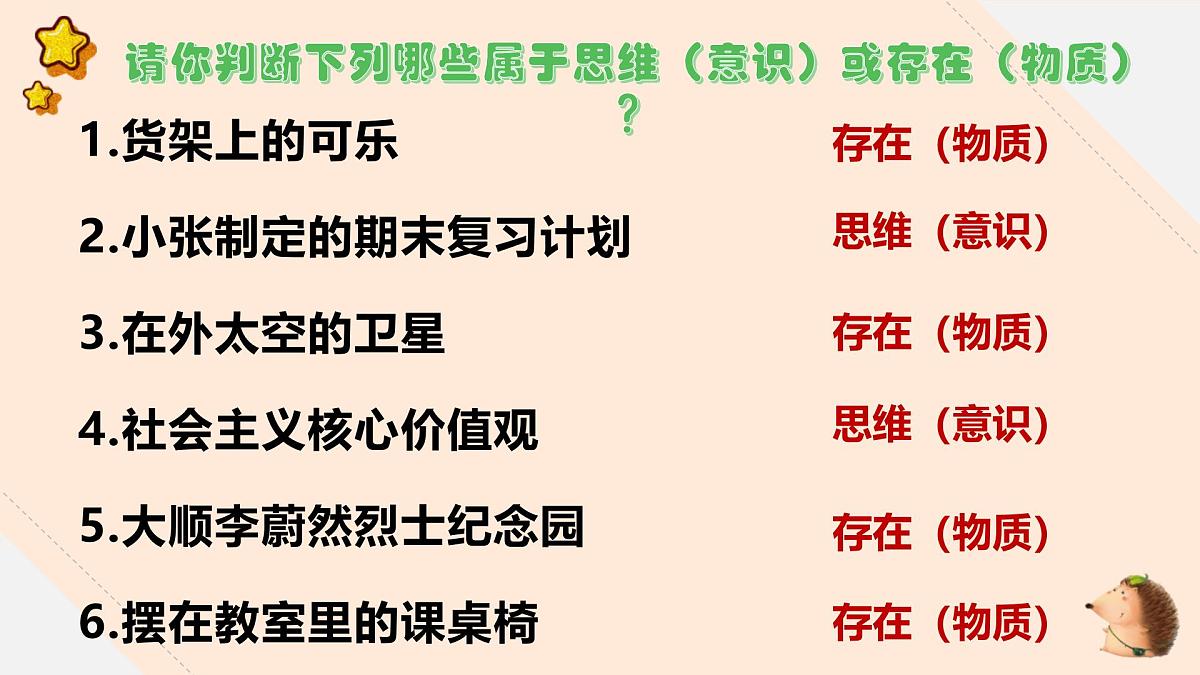 请你判断下列哪些属于思维（意识）或存在（物质）？

1.货架上的可乐 存在（物质）

2.小张制定的期末复习计划 思维（意识）

3.在外太空的卫星 存在（物质）

4.社会主义核心价值观 思维（意识）

5.大顺李蔚然烈士纪念园 存在（物质）

6.摆在教室里的课桌椅 存在（物质）